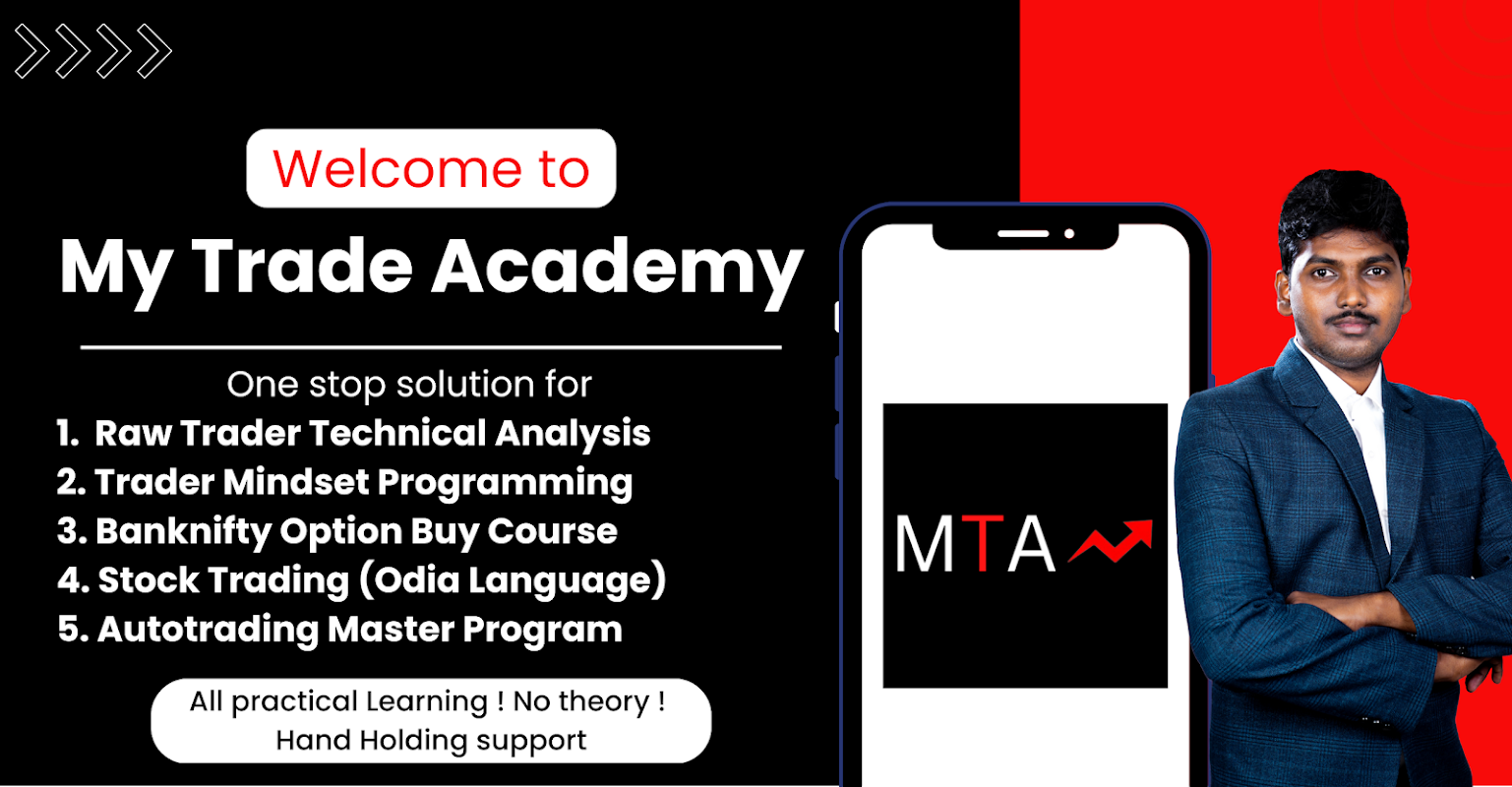 Welcome to

My Trade Academy

One stop solution for
1. Raw Trader Technical Analysis
2. Trader Mindset Programming
3. Banknifty Option Buy Course
4. Stock Trading (Odia Language)
5. Autotrading Master Program

All practical Learning ! No theory !
Hand Holding support

MTA